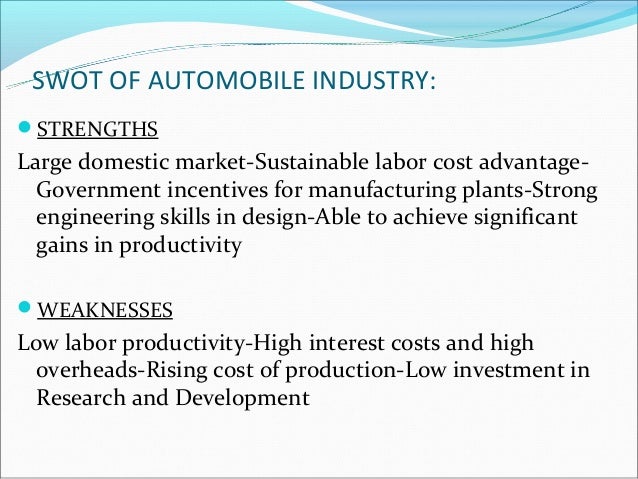 SWOT OF AUTOMOBILE INDUSTRY:

STRENGTHS

Large domestic market-Sustainable labor cost advantage-Government incentives for manufacturing plants-Strong engineering skills in design-Able to achieve significant gains in productivity

WEAKNESSES

Low labor productivity-High interest costs and high overheads-Rising cost of production-Low investment in Research and Development